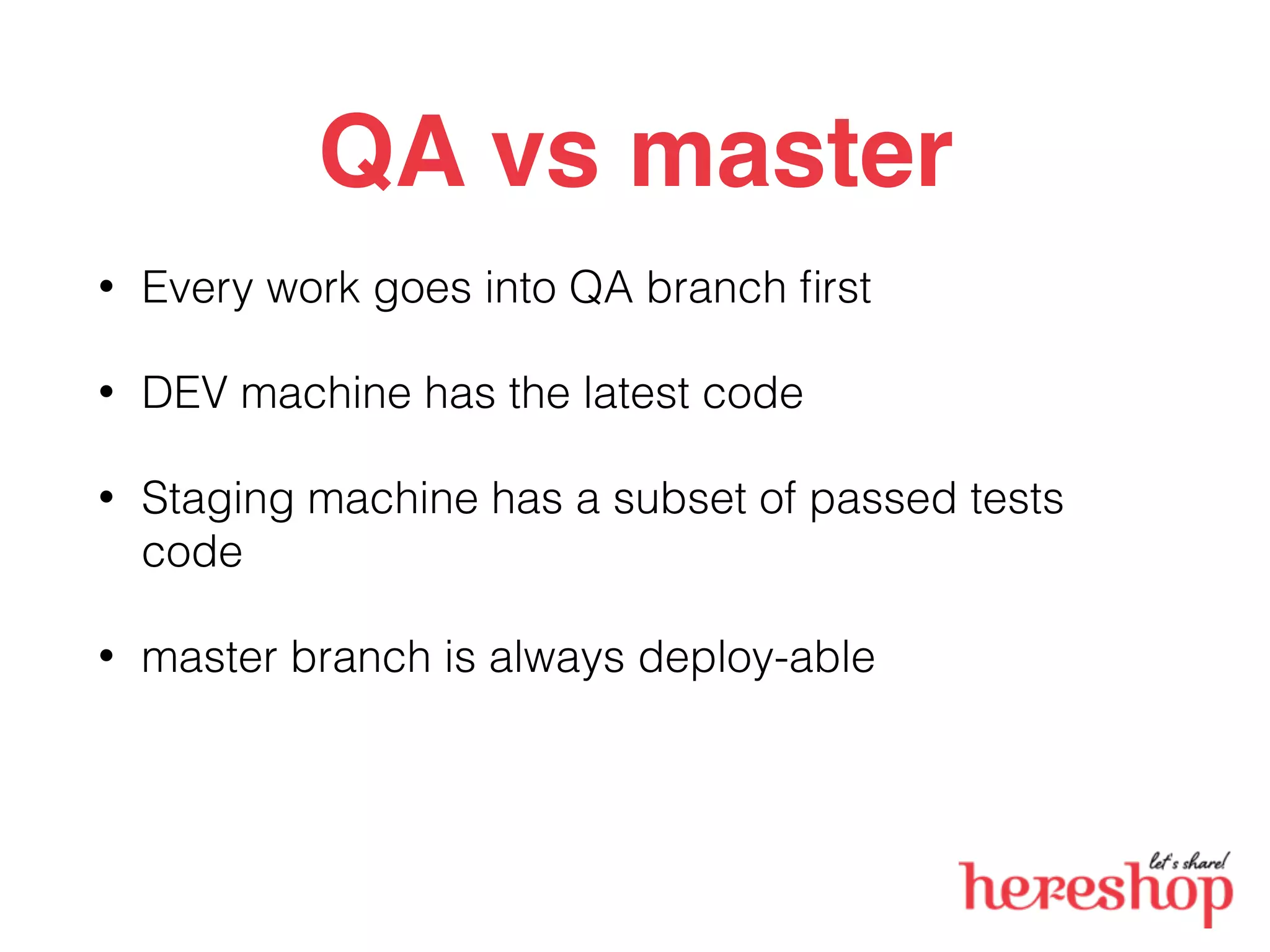 QA vs master

• Every work goes into QA branch first

• DEV machine has the latest code

• Staging machine has a subset of passed tests code

• master branch is always deploy-able

let's share!
hereshop